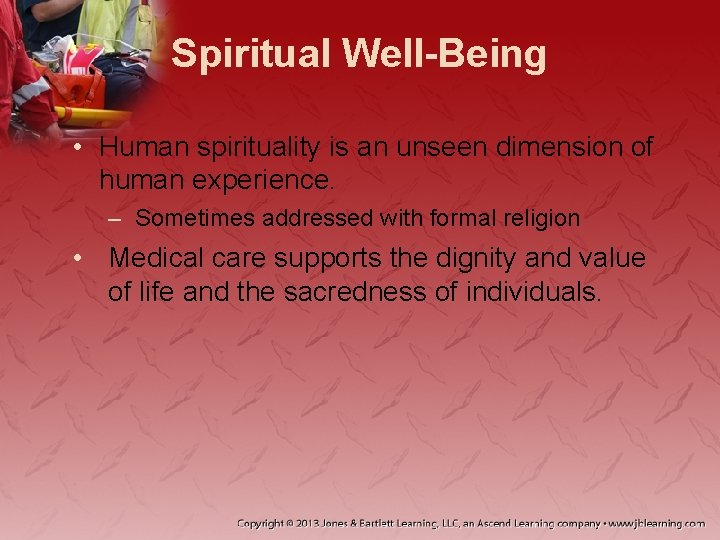 Spiritual Well-Being

• Human spirituality is an unseen dimension of human experience.

- Sometimes addressed with formal religion

• Medical care supports the dignity and value of life and the sacredness of individuals.

Copyright © 2013 Jones & Bartlett Learning, LLC, an Ascend Learning company • www.jblearning.com